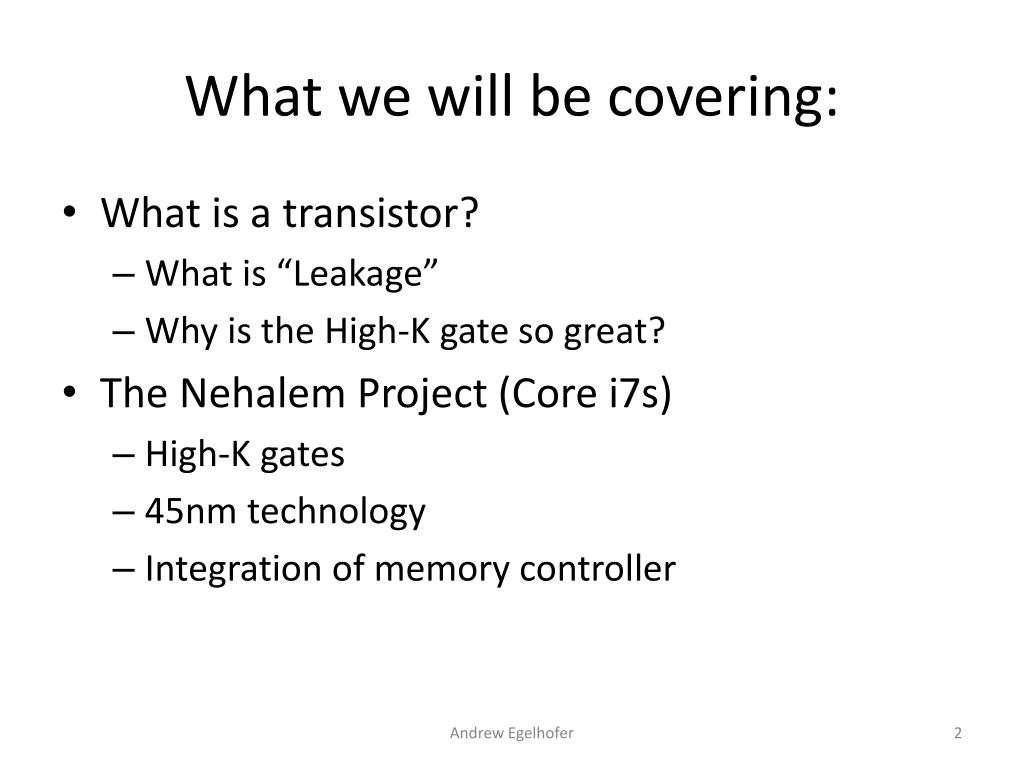 What we will be covering:

• What is a transistor?
– What is “Leakage”
– Why is the High-K gate so great?
• The Nehalem Project (Core i7s)
– High-K gates
– 45nm technology
– Integration of memory controller

Andrew Egelhofer

2